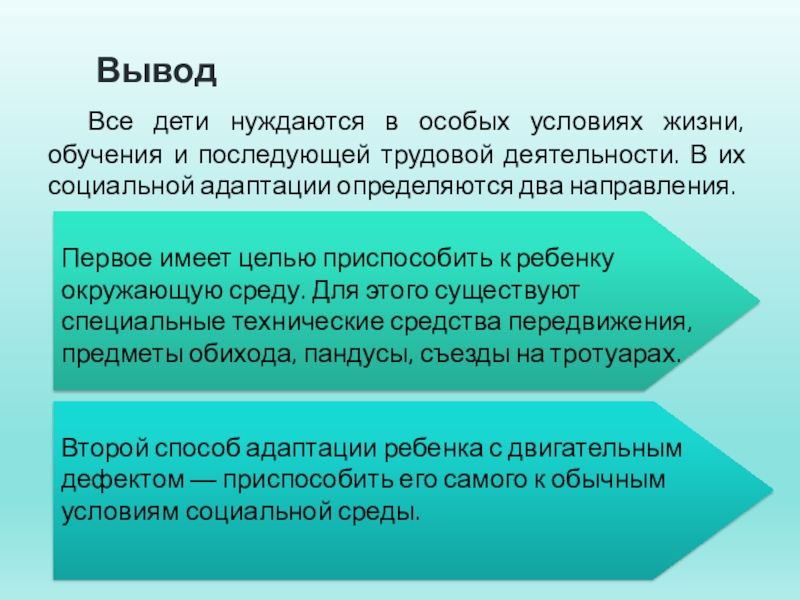 Вывод

Все дети нуждаются в особых условиях жизни, обучения и последующей трудовой деятельности. В их социальной адаптации определяются два направления.

Первое имеет целью приспособить к ребенку окружающую среду. Для этого существуют специальные технические средства передвижения, предметы обихода, пандусы, съезды на тротуарах.

Второй способ адаптации ребенка с двигательным дефектом — приспособить его самого к обычным условиям социальной среды.